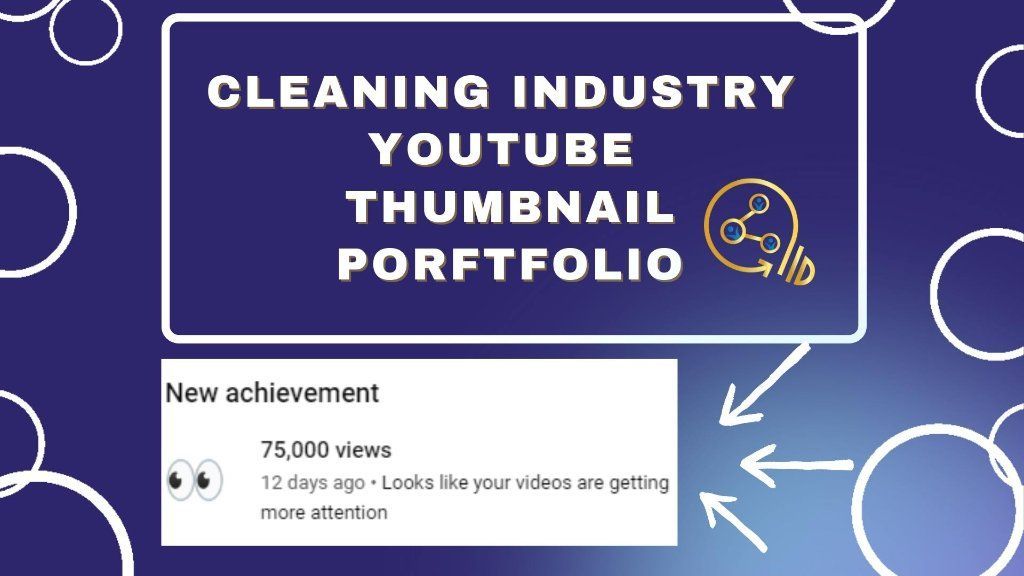 CLEANING INDUSTRY YOUTUBE THUMBNAIL PORFTFOLIO

New achievement

75,000 views

12 days ago • Looks like your videos are getting more attention